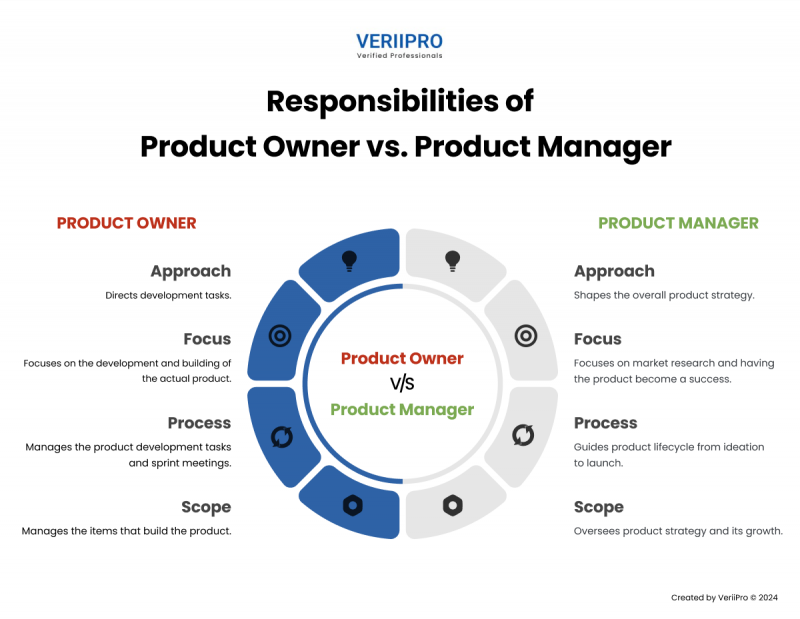 VERIIPRO
Verified Professionals

Responsibilities of
Product Owner vs. Product Manager

PRODUCT OWNER

Approach
Directs development tasks.

Focus
Focuses on the development and building of the actual product.

Process
Manages the product development tasks and sprint meetings.

Scope
Manages the items that build the product.

Product Owner
v/s
Product Manager

PRODUCT MANAGER

Approach
Shapes the overall product strategy.

Focus
Focuses on market research and having the product become a success.

Process
Guides product lifecycle from ideation to launch.

Scope
Oversees product strategy and its growth.

Created by VeriiPro © 2024